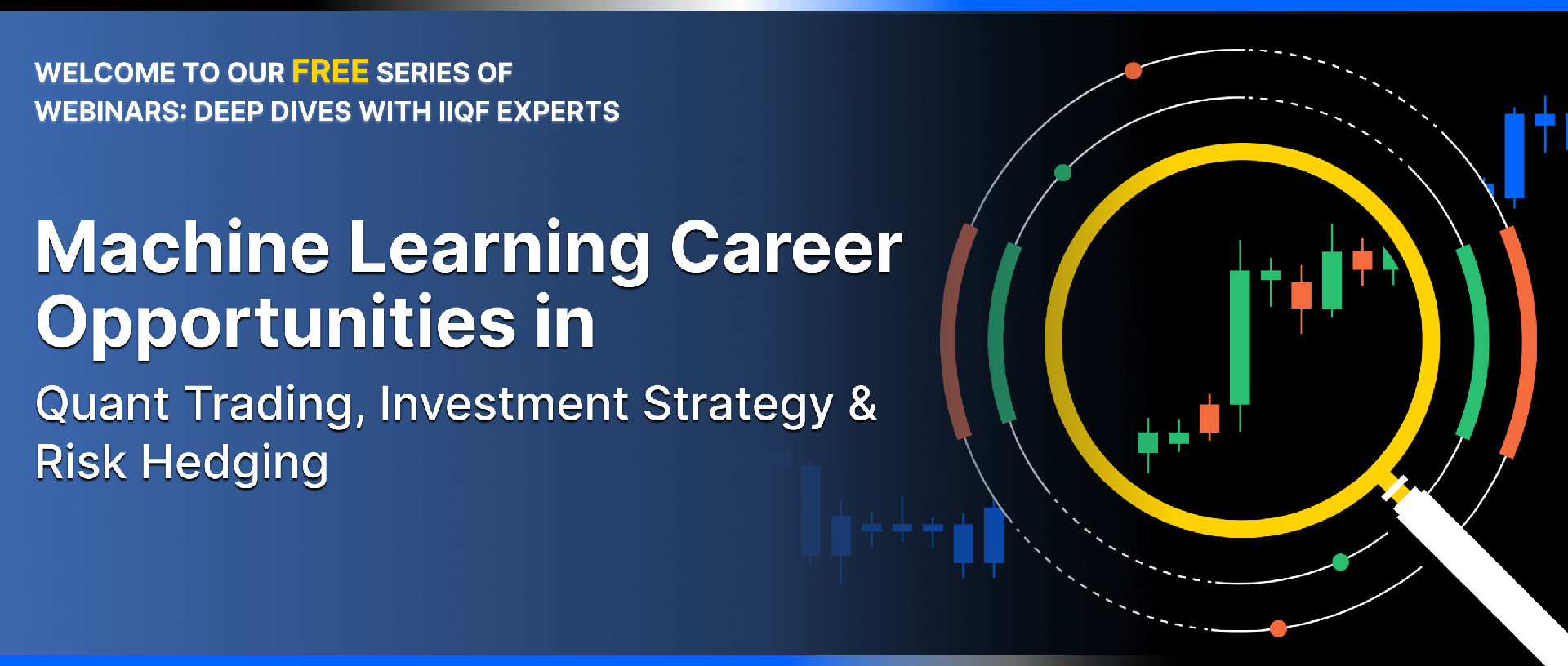 WELCOME TO OUR FREE SERIES OF WEBINARS: DEEP DIVES WITH IIQF EXPERTS

Machine Learning Career Opportunities in

Quant Trading, Investment Strategy & Risk Hedging